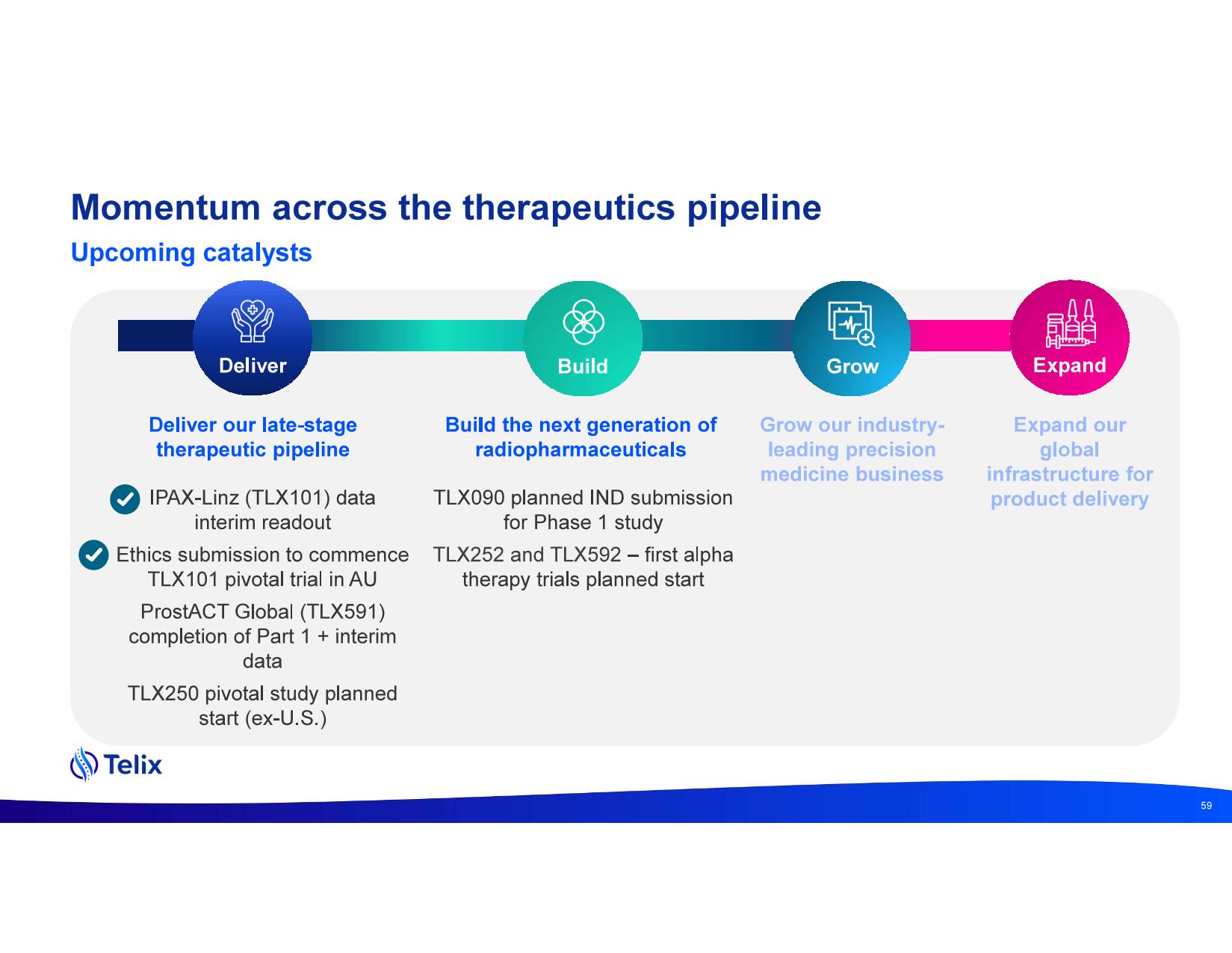 Momentum across the therapeutics pipeline

Upcoming catalysts

Deliver

Build

Grow

Expand

Deliver our late-stage therapeutic pipeline

IPAX-Linz (TLX101) data interim readout

Ethics submission to commence TLX101 pivotal trial in AU

ProstACT Global (TLX591) completion of Part 1 + interim data

TLX250 pivotal study planned start (ex-U.S.)

Build the next generation of radiopharmaceuticals

TLX090 planned IND submission for Phase 1 study

TLX252 and TLX592 – first alpha therapy trials planned start

Grow our industry-leading precision medicine business

Expand our global infrastructure for product delivery

Telix

59